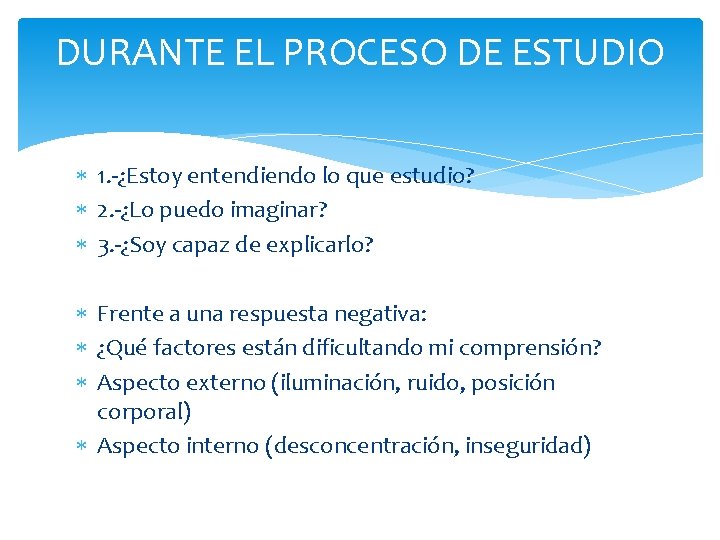 DURANTE EL PROCESO DE ESTUDIO

* 1.-¿Estoy entendiendo lo que estudio?
* 2.-¿Lo puedo imaginar?
* 3.-¿Soy capaz de explicarlo?

* Frente a una respuesta negativa:
* ¿Qué factores están dificultando mi comprensión?
* Aspecto externo (iluminación, ruido, posición corporal)
* Aspecto interno (desconcentración, inseguridad)